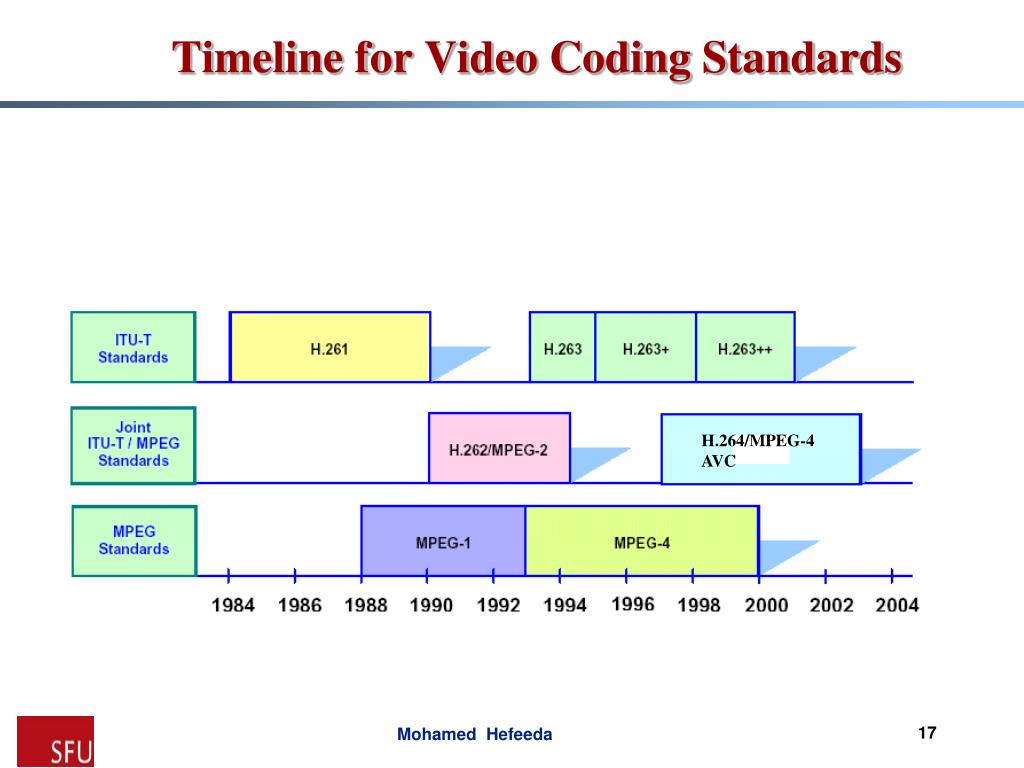 Timeline for Video Coding Standards

ITU-T Standards

H.261

H.263

H.263+

H.263++

Joint ITU-T / MPEG Standards

H.262/MPEG-2

H.264/MPEG-4 AVC

MPEG Standards

MPEG-1

MPEG-4

1984 1986 1988 1990 1992 1994 1996 1998 2000 2002 2004

SFU

Mohamed Hefeeda

17